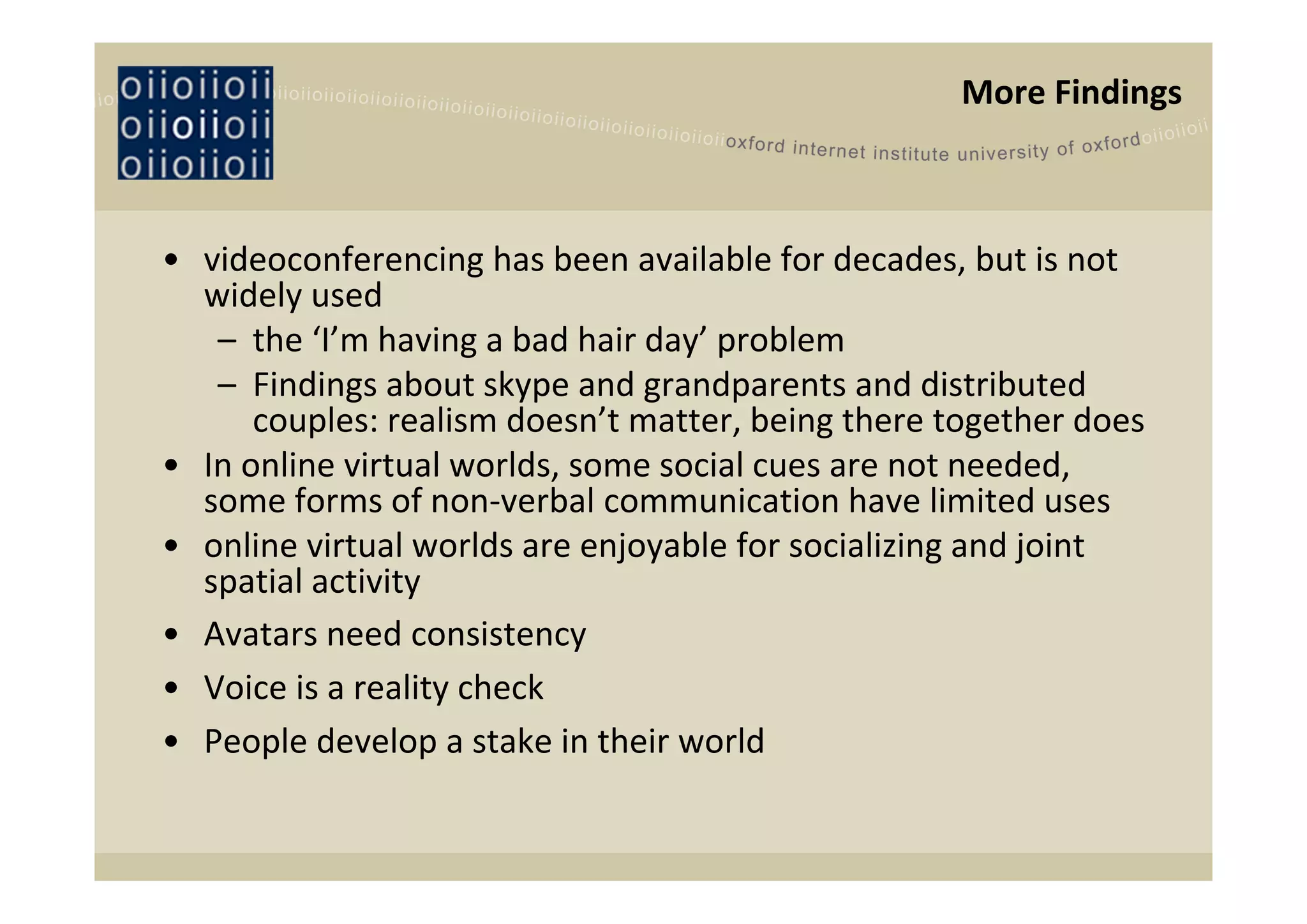 oiioiioii
oiioiioii
oiioiioii

oxford internet institute university of oxford

More Findings

• videoconferencing has been available for decades, but is not widely used
– the ‘I’m having a bad hair day’ problem
– Findings about skype and grandparents and distributed couples: realism doesn’t matter, being there together does
• In online virtual worlds, some social cues are not needed, some forms of non-verbal communication have limited uses
• online virtual worlds are enjoyable for socializing and joint spatial activity
• Avatars need consistency
• Voice is a reality check
• People develop a stake in their world